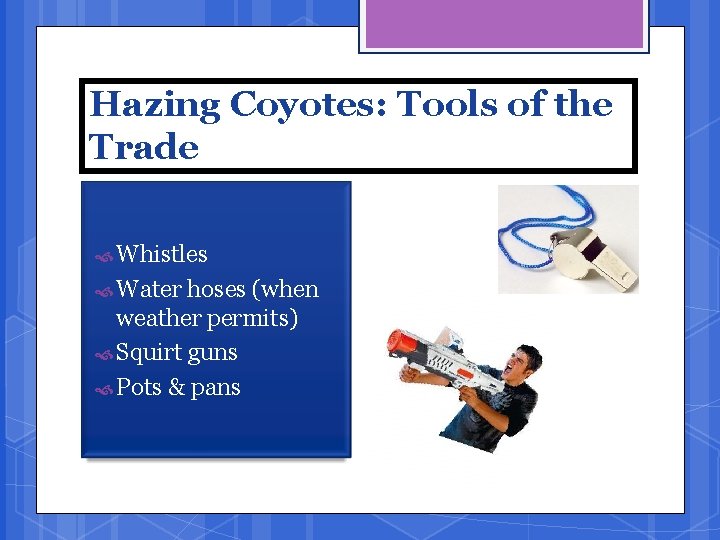 Hazing Coyotes: Tools of the Trade

Whistles
Water hoses (when weather permits)
Squirt guns
Pots & pans